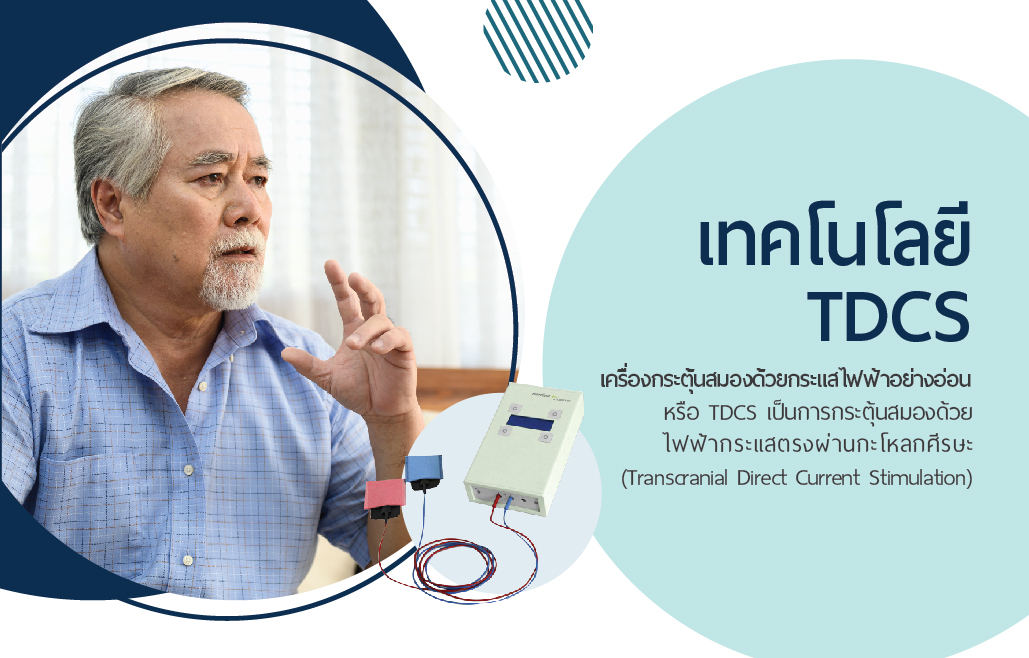 เทคโนโลยี TDCS

เครื่องกระตุ้นสมองด้วยกระแสไฟฟ้าอย่างอ่อน หรือ TDCS เป็นการกระตุ้นสมองด้วยไฟฟ้ากระแสตรงผ่านกะโหลกศีรษะ (Transcranial Direct Current Stimulation)